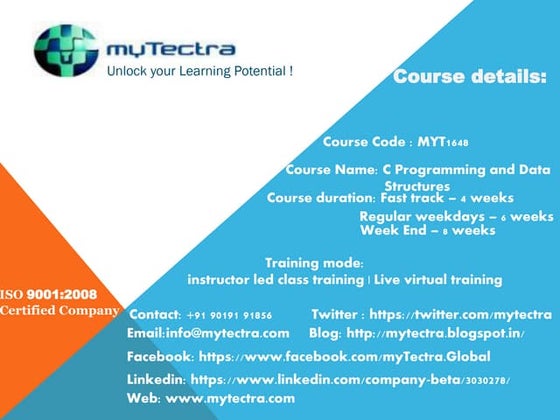 myTectra
Unlock your Learning Potential !

Course details:

Course Code : MYT1648

Course Name: C Programming and Data Structures

Course duration: Fast track – 4 weeks
Regular weekdays – 6 weeks
Week End – 8 weeks

Training mode:
instructor led class training | Live virtual training

ISO 9001:2008
Certified Company

Contact: +91 90191 91856
Twitter : https://twitter.com/mytectra
Email:info@mytectra.com
Blog: http://mytectra.blogspot.in/
Facebook: https://www.facebook.com/myTectra.Global
Linkedin: https://www.linkedin.com/company-beta/3030278/
Web: www.mytectra.com